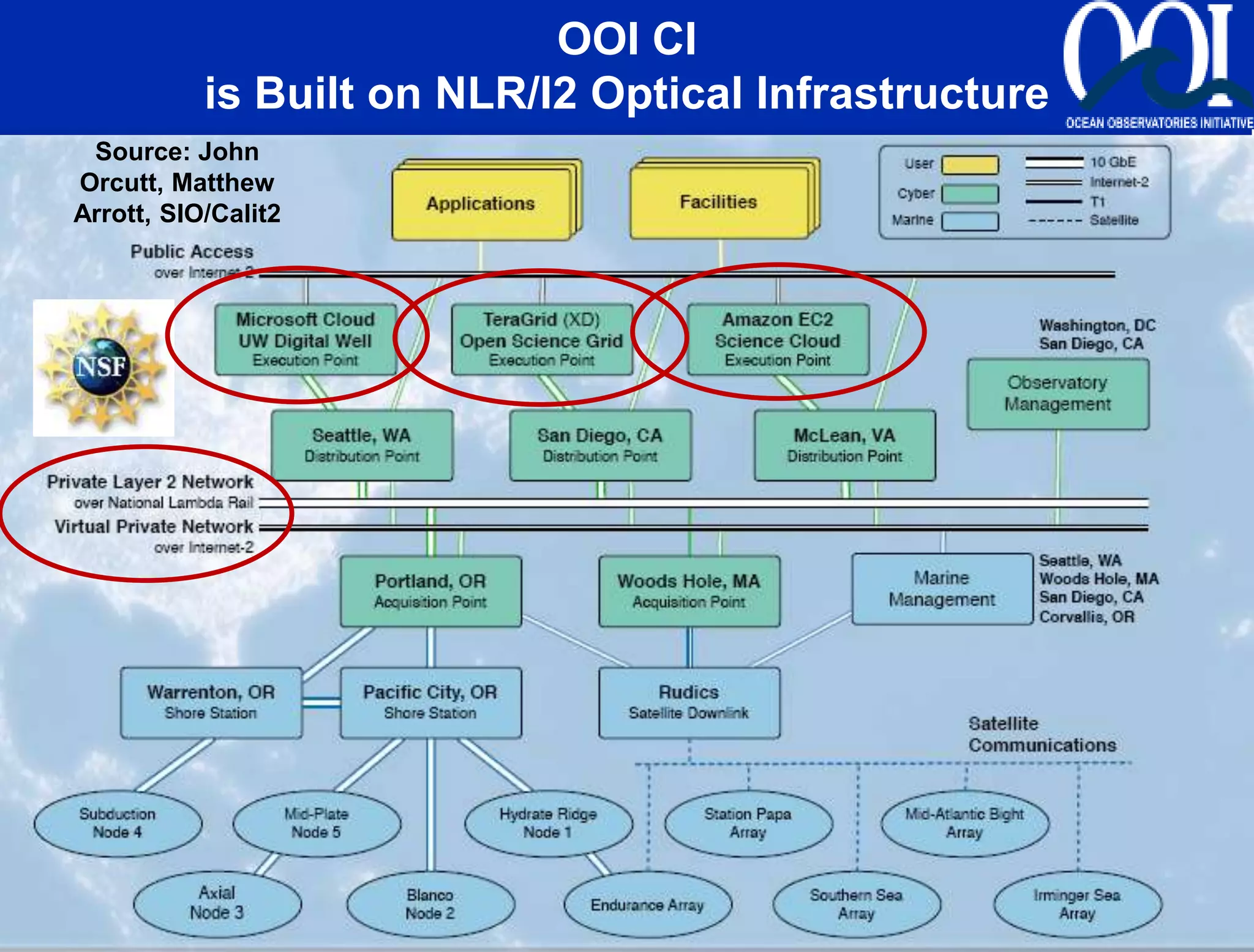 OOI CI
is Built on NLR/I2 Optical Infrastructure

OOI
OCEAN OBSERVATORIES INITIATIVE

Source: John Orcutt, Matthew Arrott, SIO/Calit2

Applications

Facilities

User
Cyber
Marine

10 GbE
Internet-2
T1
Satellite

Public Access
over Internet-2

NSF

Microsoft Cloud
UW Digital Well
Execution Point

TeraGrid (XD)
Open Science Grid
Execution Point

Amazon EC2
Science Cloud
Execution Point

Washington, DC
San Diego, CA

Observatory Management

Seattle, WA
Distribution Point

San Diego, CA
Distribution Point

McLean, VA
Distribution Point

Private Layer 2 Network
over National Lambda Rail
Virtual Private Network
over Internet-2

Portland, OR
Acquisition Point

Woods Hole, MA
Acquisition Point

Marine Management

Seattle, WA
Woods Hole, MA
San Diego, CA
Corvallis, OR

Warrenton, OR
Shore Station

Pacific City, OR
Shore Station

Rudics
Satellite Downlink

Satellite Communications

Subduction Node 4

Mid-Plate Node 5

Hydrate Ridge Node 1

Station Papa Array

Mid-Atlantic Bight Array

Axial Node 3

Blanco Node 2

Endurance Array

Southern Sea Array

Irminger Sea Array